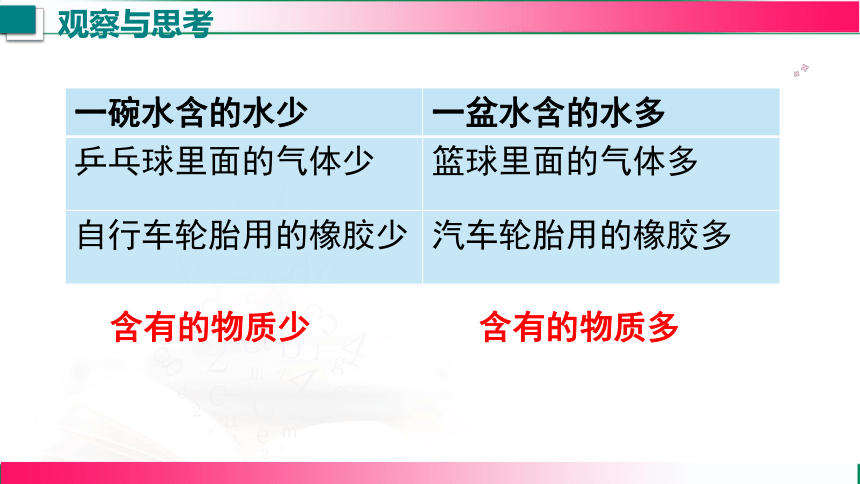 观察与思考

| 一碗水含的水少 | 一盆水含的水多 |
|---|---|
| 乒乓球里面的气体少 | 篮球里面的气体多 |
| 自行车轮胎用的橡胶少 | 汽车轮胎用的橡胶多 |

含有的物质少

含有的物质多